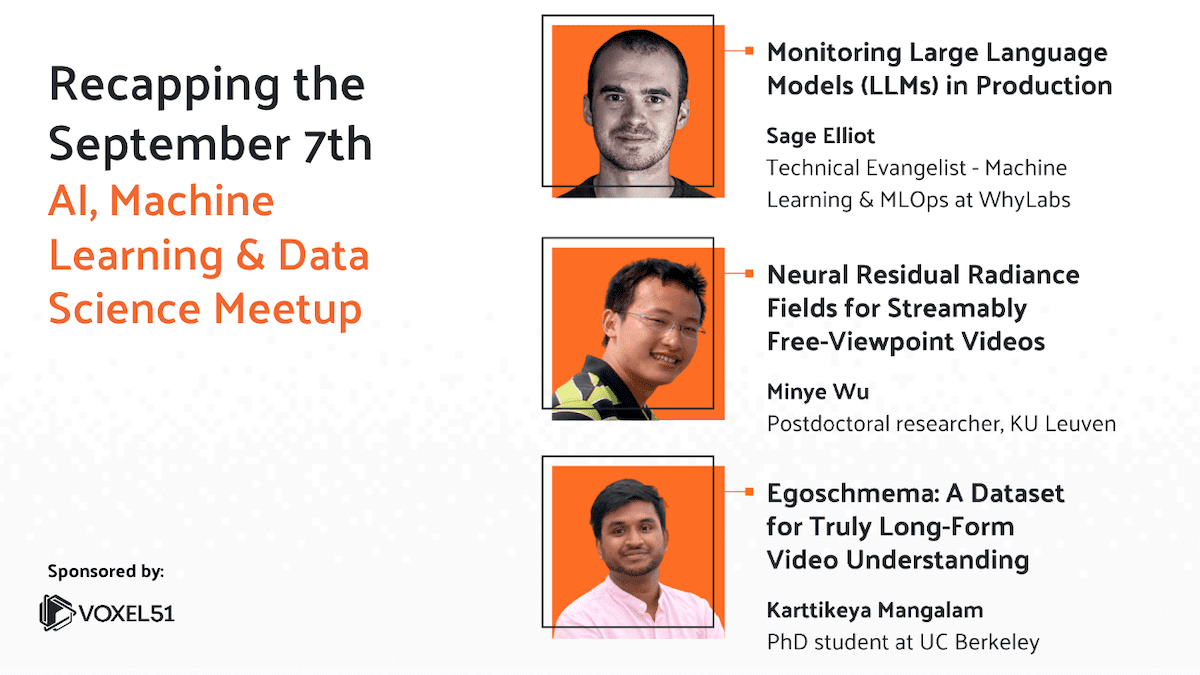 Recapping the September 7th AI, Machine Learning & Data Science Meetup

Sponsored by:

VOXEL51

Monitoring Large Language Models (LLMs) in Production

Sage Elliot
Technical Evangelist - Machine Learning & MLOps at WhyLabs

Neural Residual Radiance Fields for Streamably Free-Viewpoint Videos

Minye Wu
Postdoctoral researcher, KU Leuven

Egoschmema: A Dataset for Truly Long-Form Video Understanding

Karttikeya Mangalam
PhD student at UC Berkeley